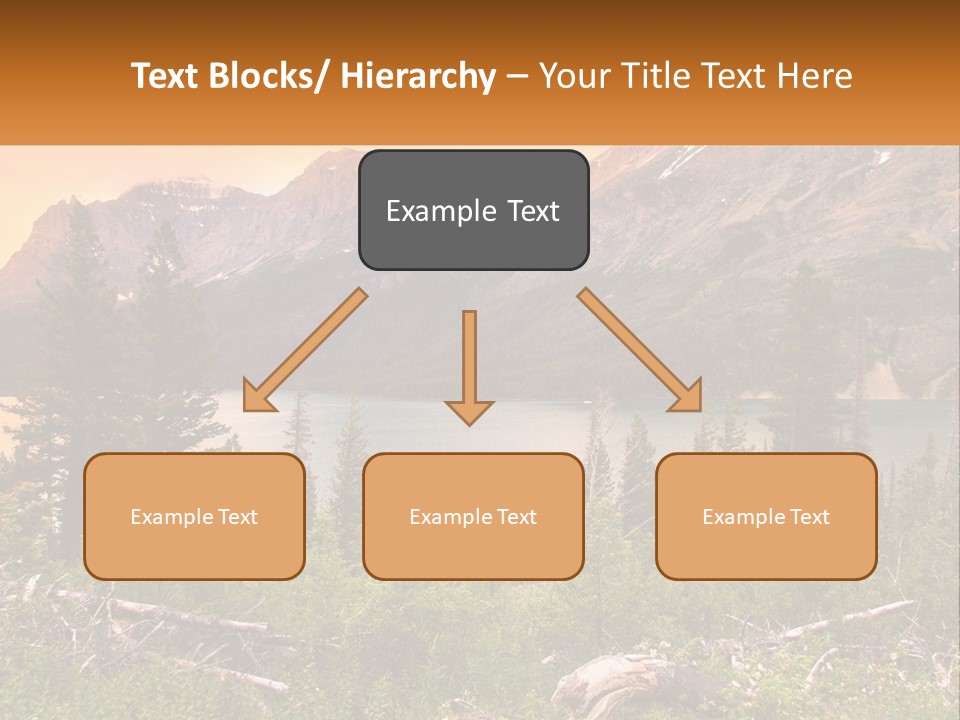 Text Blocks/ Hierarchy – Your Title Text Here

Example Text

Example Text

Example Text

Example Text